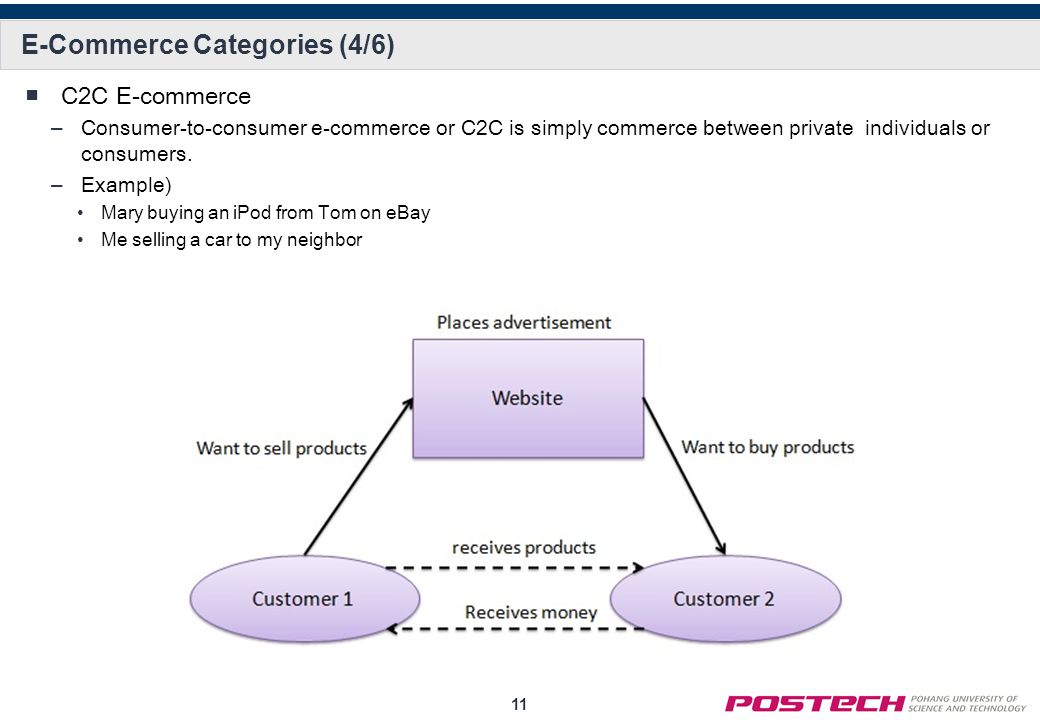 E-Commerce Categories (4/6)

■ C2C E-commerce

– Consumer-to-consumer e-commerce or C2C is simply commerce between private individuals or consumers.

– Example)

• Mary buying an iPod from Tom on eBay

• Me selling a car to my neighbor

Places advertisement

Website

Want to sell products

Want to buy products

receives products

Customer 1

Customer 2

Receives money

11

POSTECH POHANG UNIVERSITY OF SCIENCE AND TECHNOLOGY